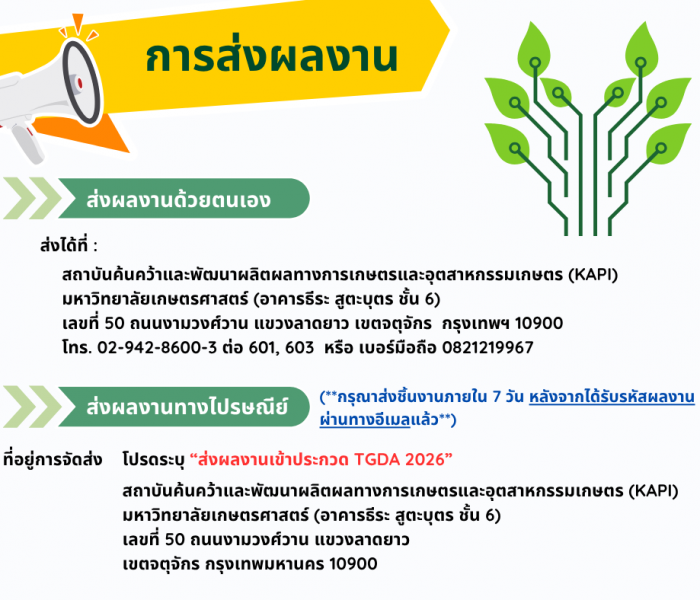 การส่งผลงาน

ส่งผลงานด้วยตนเอง

ส่งได้ที่ :

สถาบันค้นคว้าและพัฒนาผลิตผลทางการเกษตรและอุตสาหกรรมเกษตร (KAPI)
มหาวิทยาลัยเกษตรศาสตร์ (อาคารธีระ สูตะบุตร ชั้น 6)
เลขที่ 50 ถนนงามวงศ์วาน แขวงลาดยาว เขตจตุจักร กรุงเทพฯ 10900
โทร. 02-942-8600-3 ต่อ 601, 603 หรือ เบอร์มือถือ 0821219967

ส่งผลงานทางไปรษณีย์

(**กรุณาส่งชิ้นงานภายใน 7 วัน หลังจากได้รับรหัสผลงานผ่านทางอีเมลแล้ว**)

ที่อยู่การจัดส่ง โปรดระบุ “ส่งผลงานเข้าประกวด TGDA 2026”

สถาบันค้นคว้าและพัฒนาผลิตผลทางการเกษตรและอุตสาหกรรมเกษตร (KAPI)
มหาวิทยาลัยเกษตรศาสตร์ (อาคารธีระ สูตะบุตร ชั้น 6)
เลขที่ 50 ถนนงามวงศ์วาน แขวงลาดยาว
เขตจตุจักร กรุงเทพมหานคร 10900